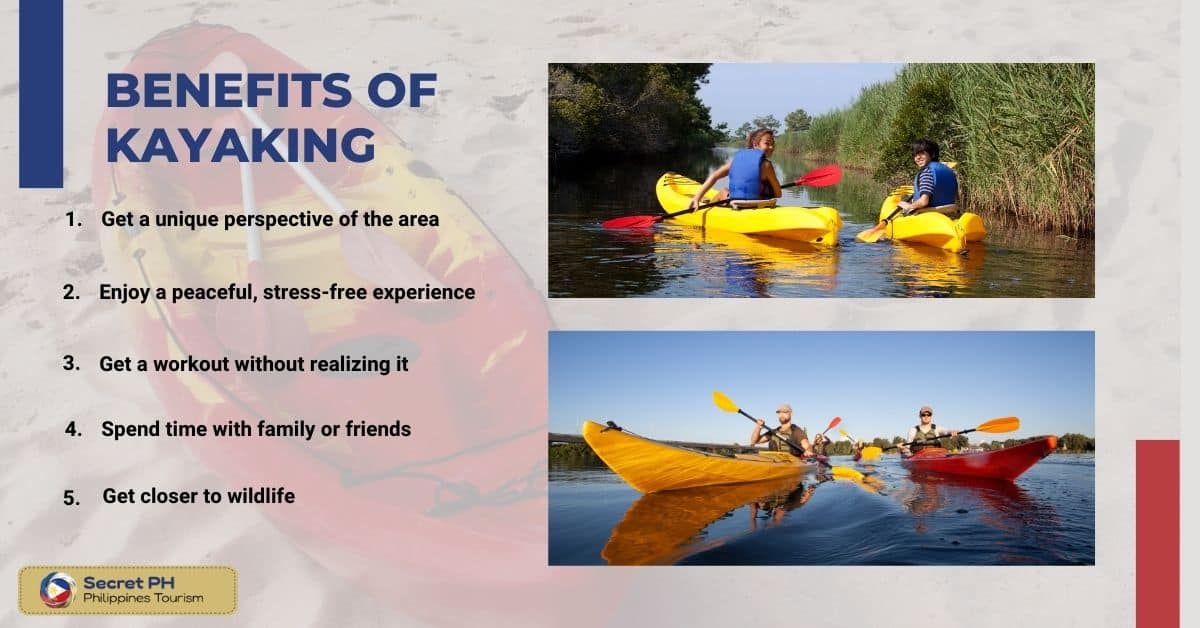 BENEFITS OF KAYAKING

1. Get a unique perspective of the area

2. Enjoy a peaceful, stress-free experience

3. Get a workout without realizing it

4. Spend time with family or friends

5. Get closer to wildlife

Secret PH
Philippines Tourism